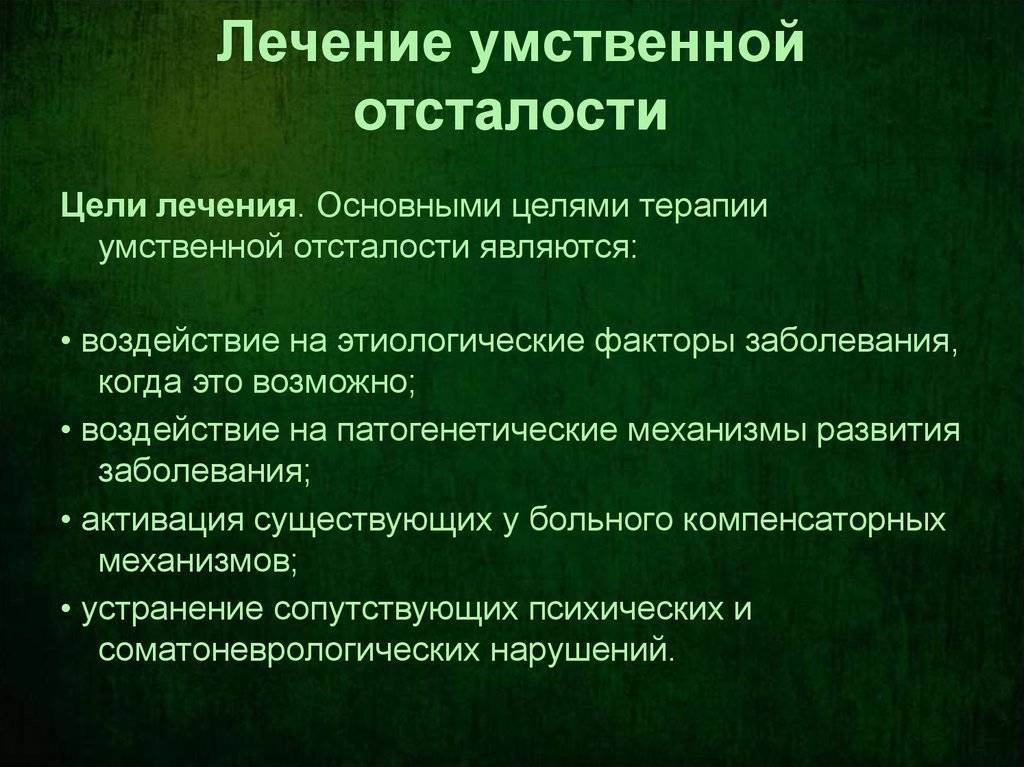 Лечение умственной отсталости

Цели лечения. Основными целями терапии умственной отсталости являются:

• воздействие на этиологические факторы заболевания, когда это возможно;
• воздействие на патогенетические механизмы развития заболевания;
• активация существующих у больного компенсаторных механизмов;
• устранение сопутствующих психических и соматоневрологических нарушений.